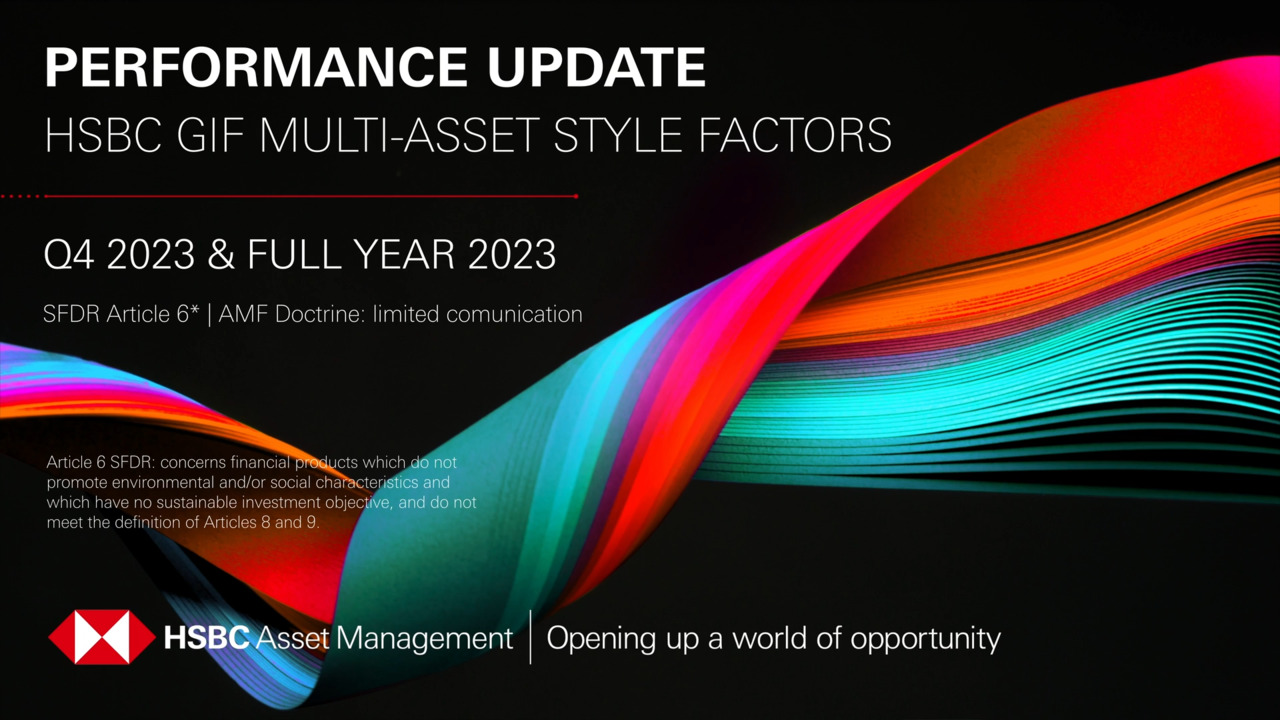 PERFORMANCE UPDATE
HSBC GIF MULTI-ASSET STYLE FACTORS

Q4 2023 & FULL YEAR 2023

SFDR Article 6* | AMF Doctrine: limited comunication

Article 6 SFDR: concerns financial products which do not promote environmental and/or social characteristics and which have no sustainable investment objective, and do not meet the definition of Articles 8 and 9.

HSBC Asset Management | Opening up a world of opportunity